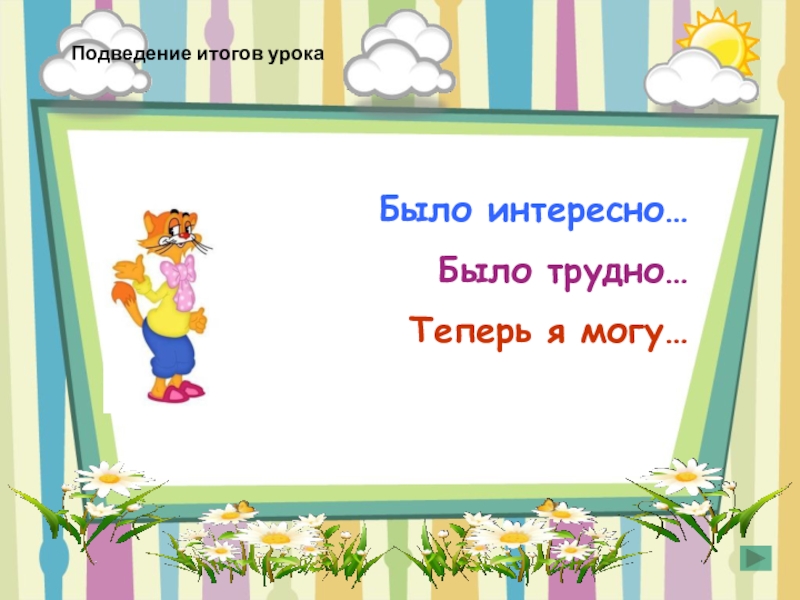 Подведение итогов урока

Было интересно…

Было трудно…

Теперь я могу…